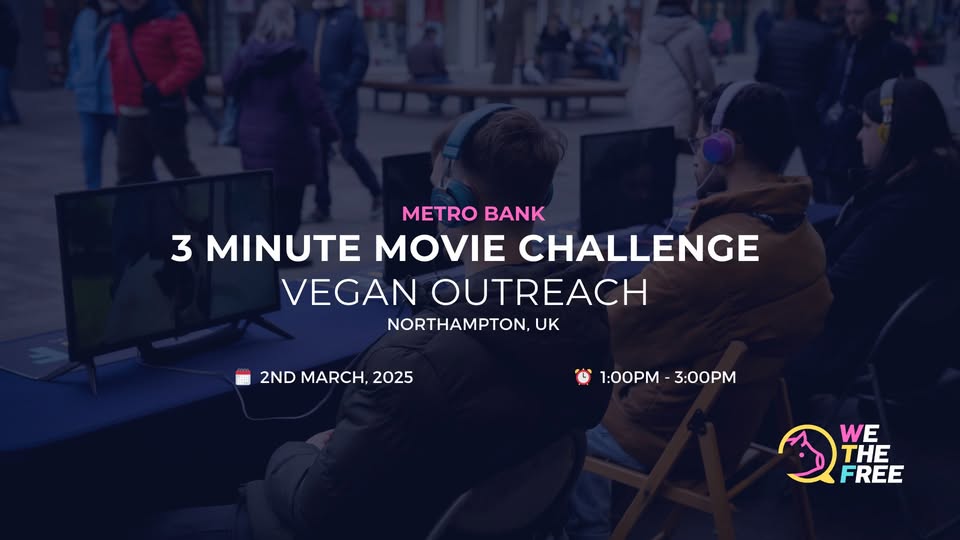 METRO BANK
3 MINUTE MOVIE CHALLENGE
VEGAN OUTREACH
NORTHAMPTON, UK

2ND MARCH, 2025

1:00PM - 3:00PM

WE THE FREE